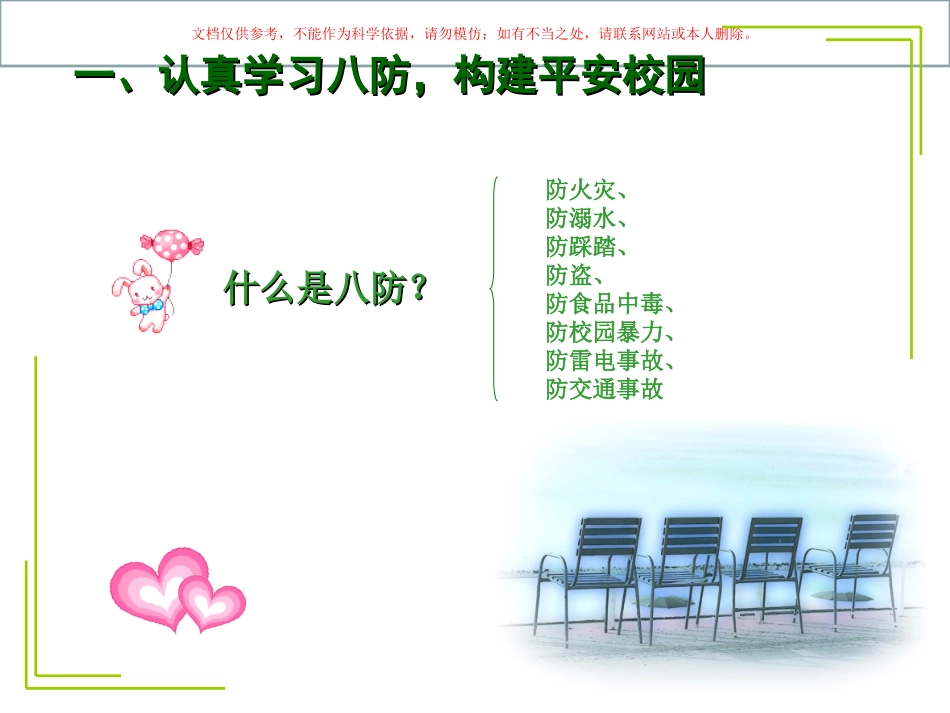 文档仅供参考，不能作为科学依据，请勿模仿；如有不当之处，请联系网站或本人删除。

一、认真学习八防，构建平安校园

什么是八防？

防火灾、
防溺水、
防踩踏、
防盗、
防食品中毒、
防校园暴力、
防雷电事故、
防交通事故